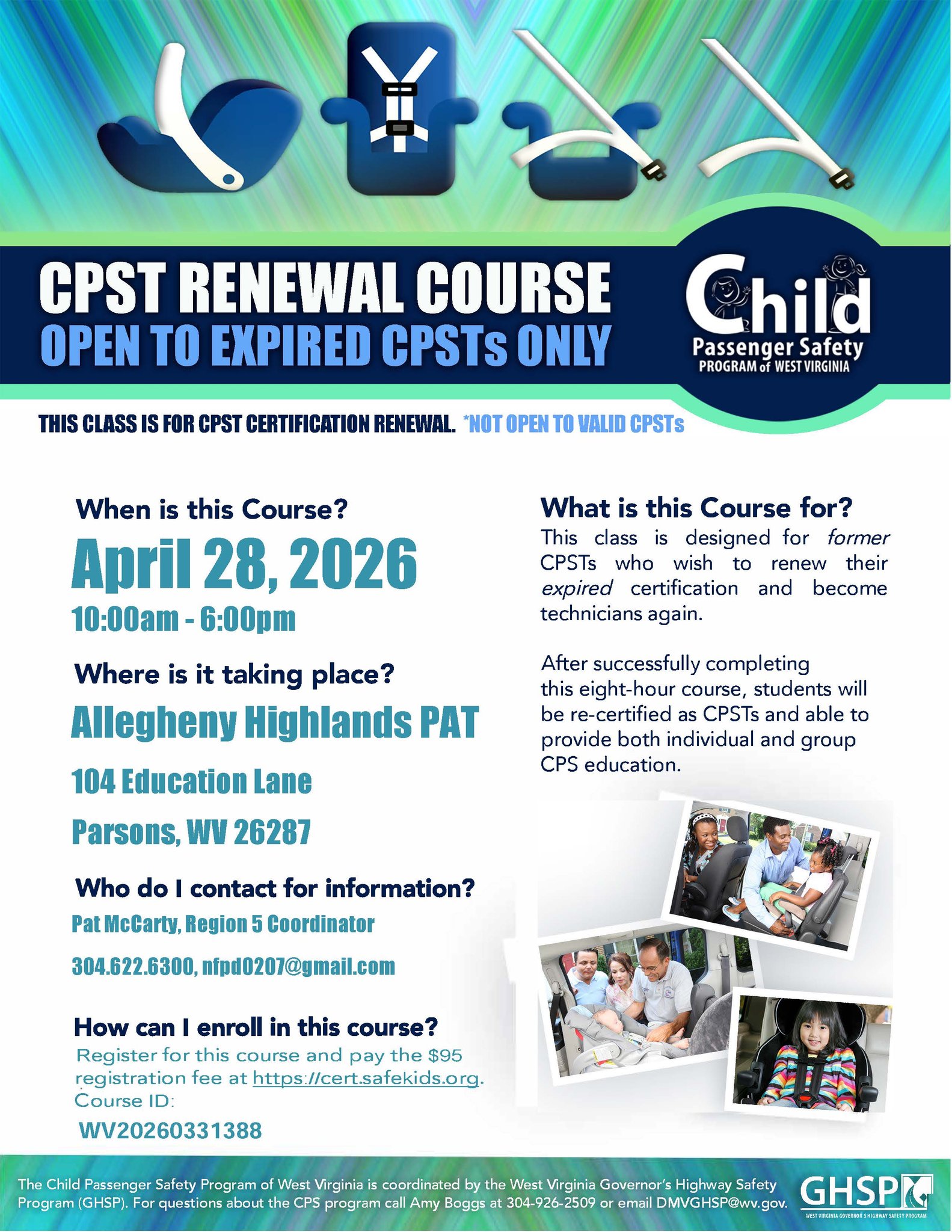 CPST RENEWAL COURSE
OPEN TO EXPIRED CPSTs ONLY

Child
Passenger Safety
PROGRAM of WEST VIRGINIA

THIS CLASS IS FOR CPST CERTIFICATION RENEWAL. *NOT OPEN TO VALID CPSTs

When is this Course?
April 28, 2026
10:00am - 6:00pm

Where is it taking place?
Allegheny Highlands PAT
104 Education Lane
Parsons, WV 26287

Who do I contact for information?
Pat McCarty, Region 5 Coordinator
304.622.6300, nfpd0207@gmail.com

How can I enroll in this course?
Register for this course and pay the $95 registration fee at https://cert.safekids.org. Course ID:
WV20260331388

What is this Course for?
This class is designed for former CPSTs who wish to renew their expired certification and become technicians again.

After successfully completing this eight-hour course, students will be re-certified as CPSTs and able to provide both individual and group CPS education.

The Child Passenger Safety Program of West Virginia is coordinated by the West Virginia Governor's Highway Safety Program (GHSP). For questions about the CPS program call Amy Boggs at 304-926-2509 or email DMVGHSP@wv.gov.

GHSP
WEST VIRGINIA GOVERNOR'S HIGHWAY SAFETY PROGRAM